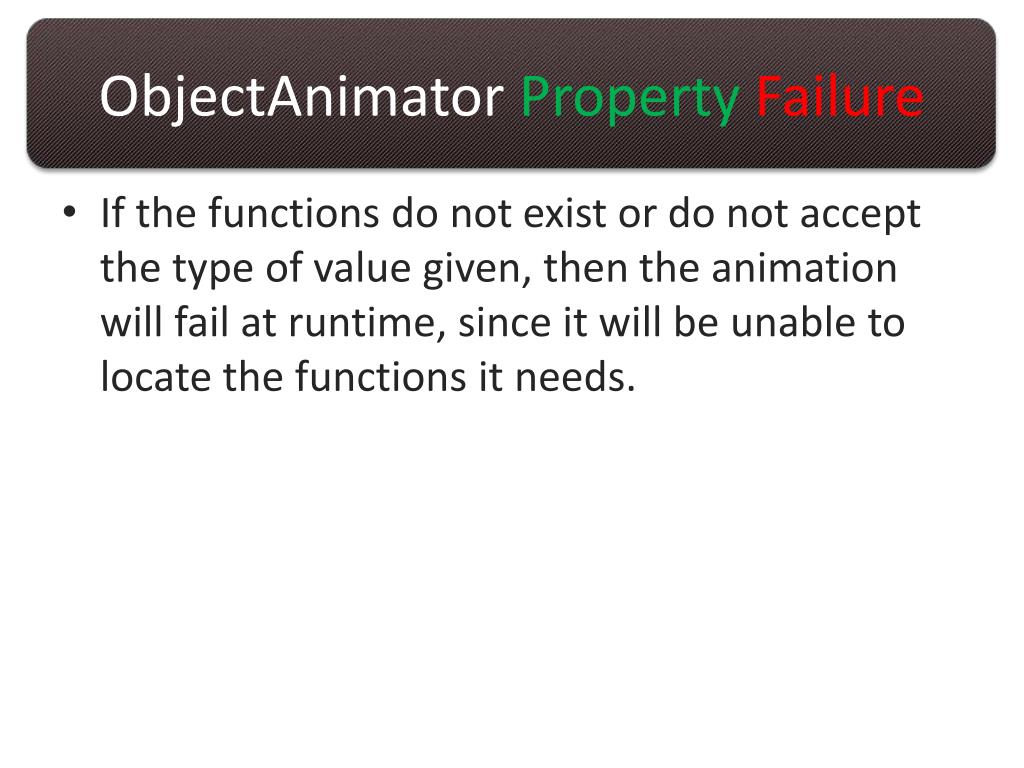 ObjectAnimator Property Failure

• If the functions do not exist or do not accept the type of value given, then the animation will fail at runtime, since it will be unable to locate the functions it needs.